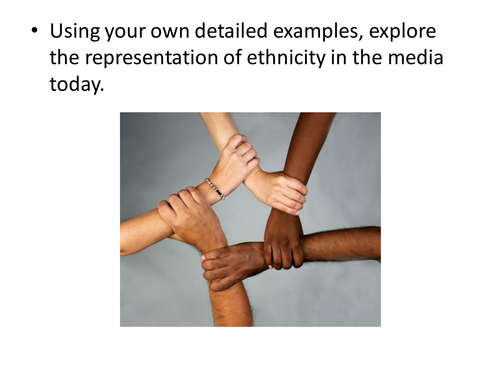 • Using your own detailed examples, explore the representation of ethnicity in the media today.